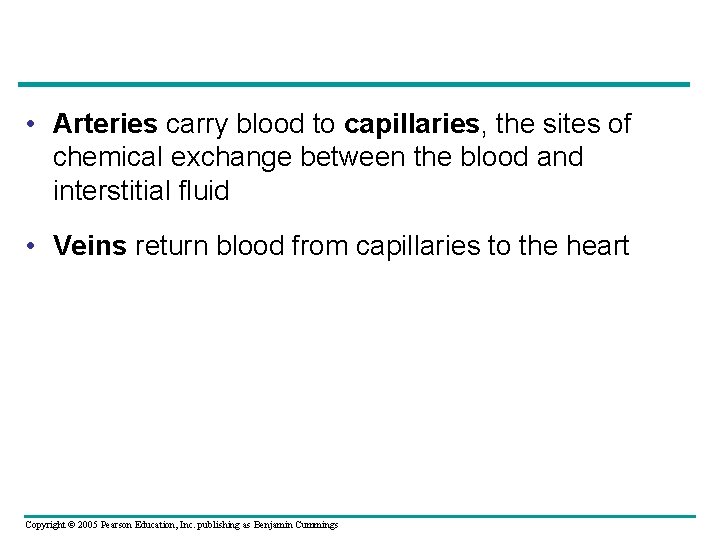 • Arteries carry blood to capillaries, the sites of chemical exchange between the blood and interstitial fluid

• Veins return blood from capillaries to the heart

Copyright © 2005 Pearson Education, Inc. publishing as Benjamin Cummings